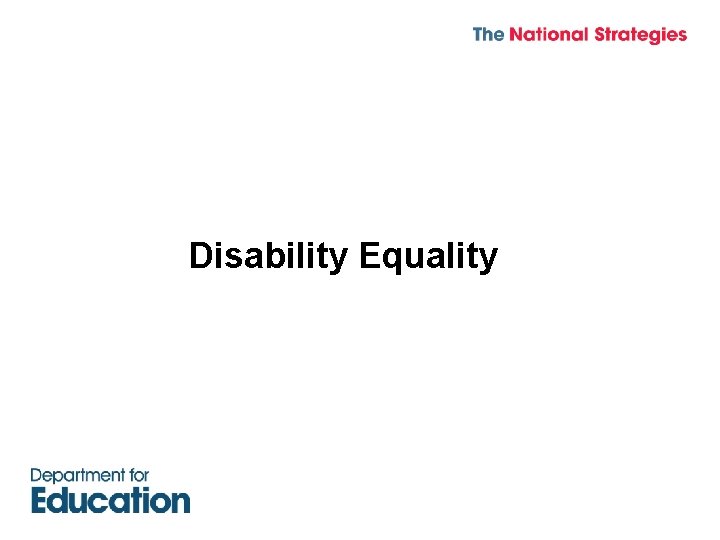 The National Strategies

Disability Equality

Department for
Education